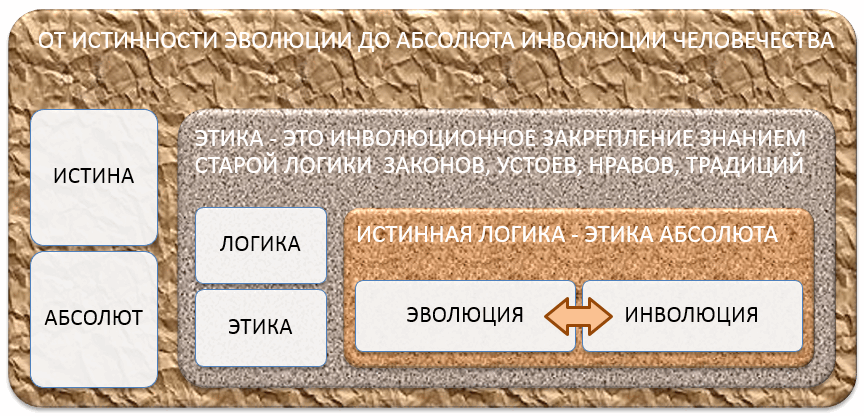 ОТ ИСТИННОСТИ ЭВОЛЮЦИИ ДО АБСОЛЮТА ИНВОЛЮЦИИ ЧЕЛОВЕЧЕСТВА

ИСТИНА

АБСОЛЮТ

ЭТИКА - ЭТО ИНВОЛЮЦИОННОЕ ЗАКРЕПЛЕНИЕ ЗНАНИЕМ СТАРОЙ ЛОГИКИ ЗАКОНОВ, УСТОЕВ, НРАВОВ, ТРАДИЦИЙ

ЛОГИКА

ЭТИКА

ИСТИННАЯ ЛОГИКА - ЭТИКА АБСОЛЮТА

ЭВОЛЮЦИЯ

ИНВОЛЮЦИЯ